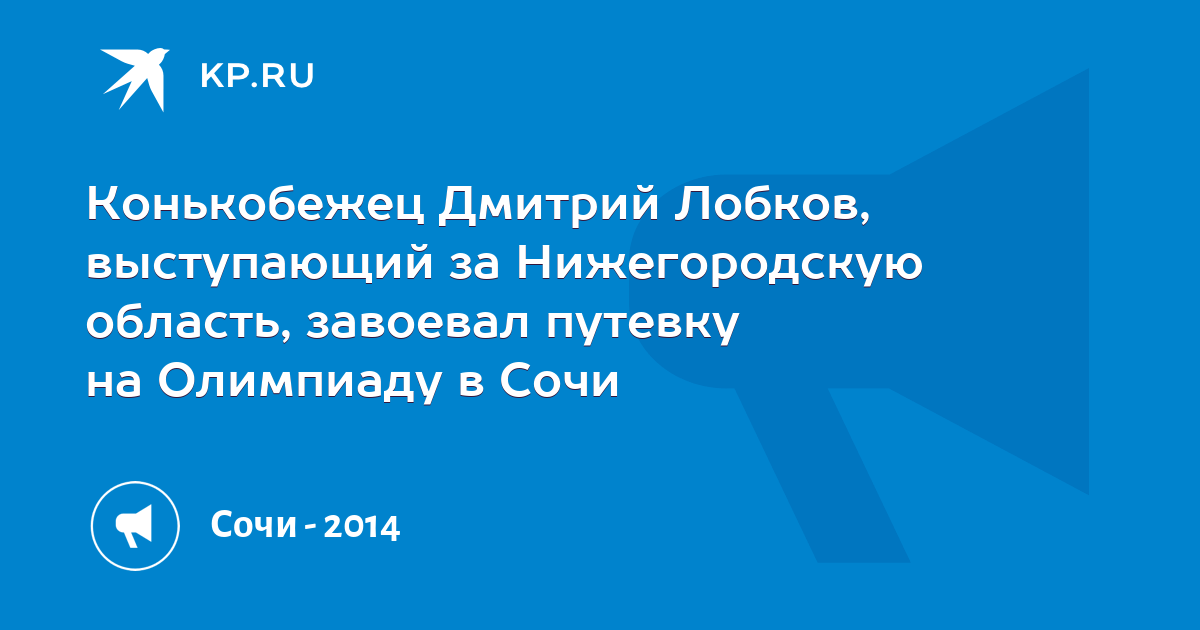 KP.RU

Конькобежец Дмитрий Лобков, выступающий за Нижегородскую область, завоевал путевку на Олимпиаду в Сочи

Сочи - 2014